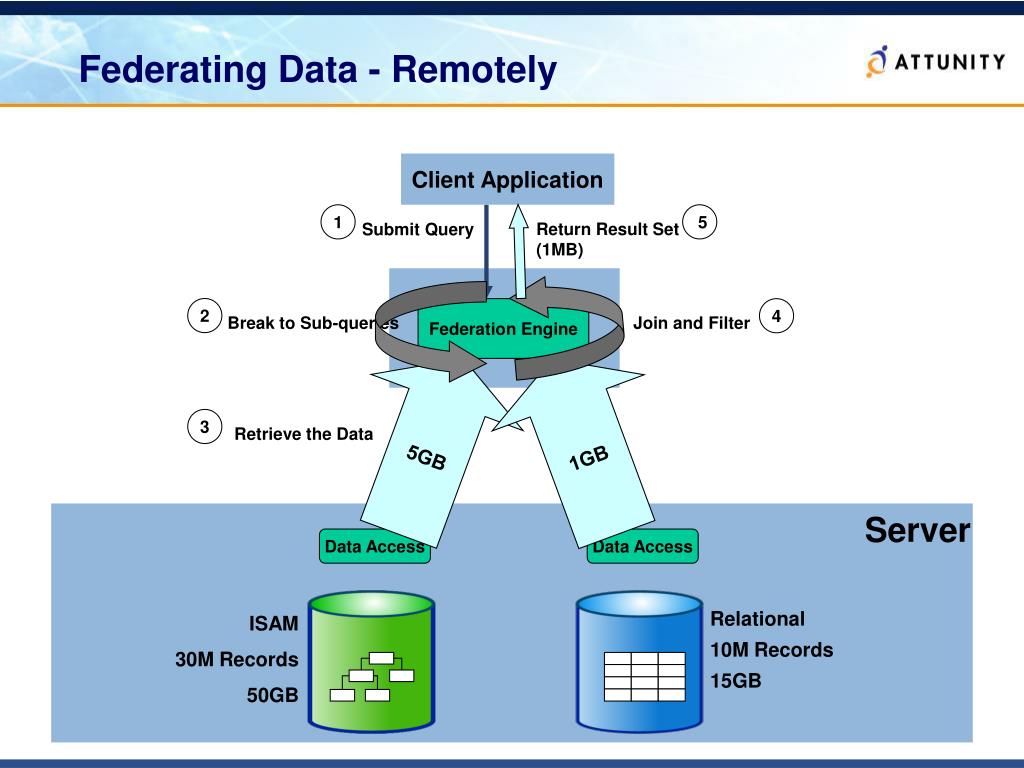 Federating Data - Remotely

ATTUNITY

Client Application

1 Submit Query

Return Result Set (1MB) 5

2 Break to Sub-queries

Federation Engine

Join and Filter 4

3 Retrieve the Data

5GB

1GB

Server

Data Access

Data Access

ISAM
30M Records
50GB

Relational
10M Records
15GB